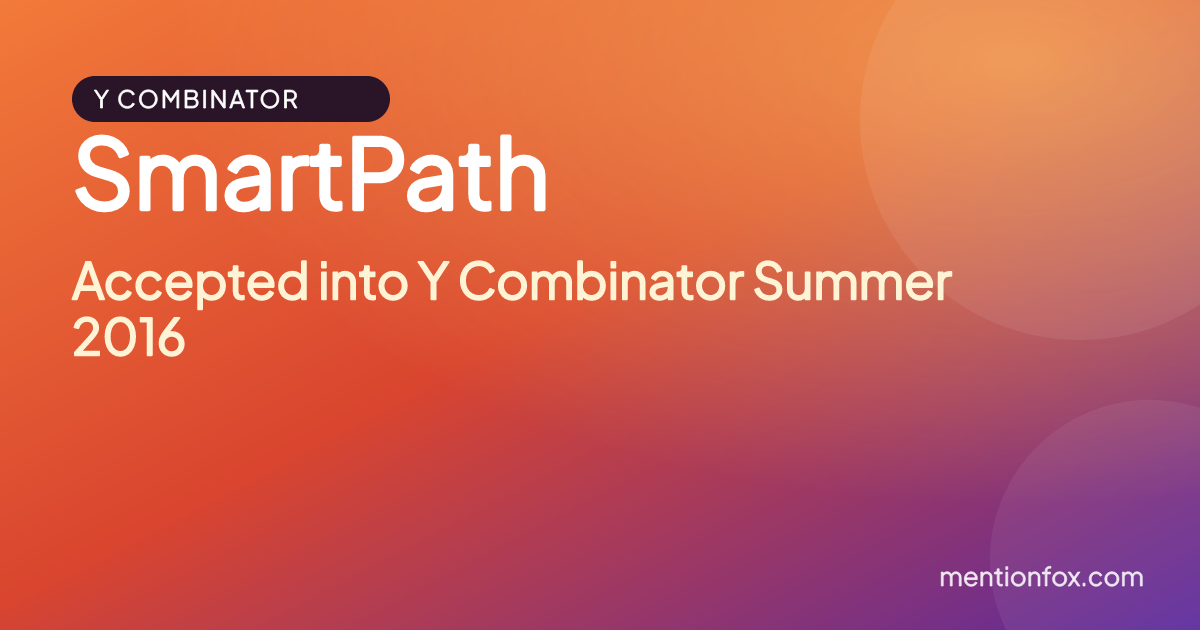 Y COMBINATOR

SmartPath

Accepted into Y Combinator Summer 2016

mentionfox.com